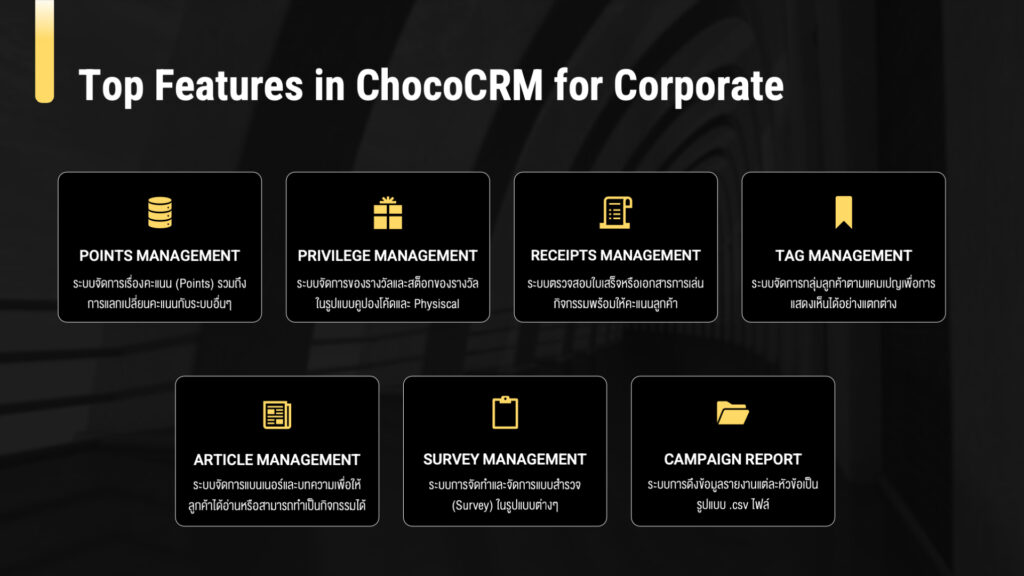 Top Features in ChocoCRM for Corporate

POINTS MANAGEMENT
ระบบจัดการเรื่องคะแนน (Points) รวมถึงการแลกเปลี่ยนคะแนนกับระบบอื่นๆ

PRIVILEGE MANAGEMENT
ระบบจัดการของรางวัลและสต็อกของรางวัลในรูปแบบคูปองโค้ดและ Physiscal

RECEIPTS MANAGEMENT
ระบบตรวจสอบใบเสร็จหรือเอกสารการเล่นกิจกรรมพร้อมให้คะแนนลูกค้า

TAG MANAGEMENT
ระบบจัดการกลุ่มลูกค้าตามแคมเปญเพื่อการแสดงเห็นได้อย่างแตกต่าง

ARTICLE MANAGEMENT
ระบบจัดการแบนเนอร์และบทความเพื่อให้ลูกค้าได้อ่านหรือสามารถทำเป็นกิจกรรมได้

SURVEY MANAGEMENT
ระบบการจัดทำและจัดการแบบสำรวจ (Survey) ในรูปแบบต่างๆ

CAMPAIGN REPORT
ระบบการดึงข้อมูลรายงานแต่ละหัวข้อเป็นรูปแบบ .csv ไฟล์